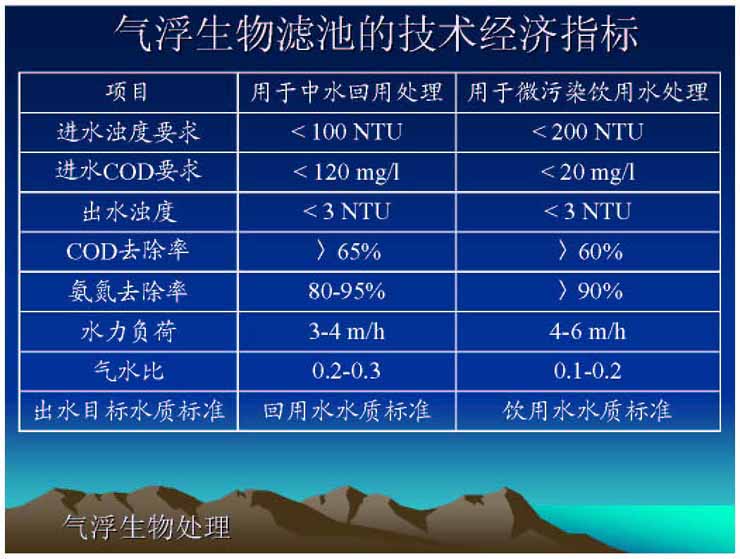 气浮生物滤池的技术经济指标

| 项目 | 用于中水回用处理 | 用于微污染饮用水处理 |
|---|---|---|
| 进水浊度要求 | < 100 NTU | < 200 NTU |
| 进水COD要求 | < 120 mg/l | < 20 mg/l |
| 出水浊度 | < 3 NTU | < 3 NTU |
| COD去除率 | 〉65% | 〉60% |
| 氨氮去除率 | 80-95% | 〉90% |
| 水力负荷 | 3-4 m/h | 4-6 m/h |
| 气水比 | 0.2-0.3 | 0.1-0.2 |
| 出水目标水质标准 | 回用水水质标准 | 饮用水水质标准 |

气浮生物处理